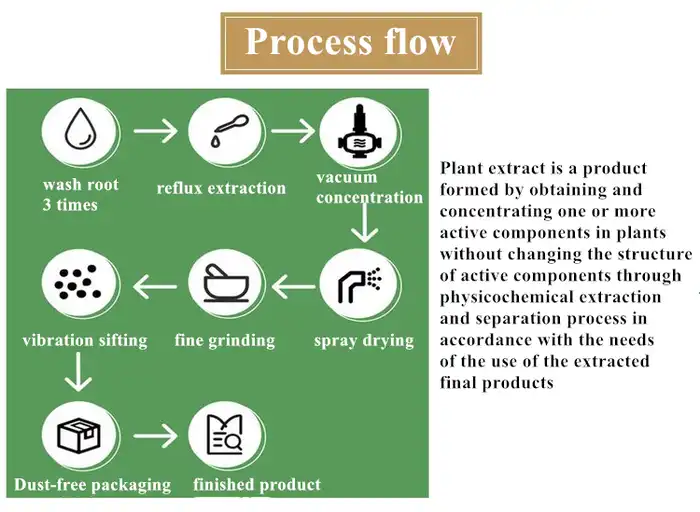 Process flow

wash root 3 times

reflux extraction

vacuum concentration

spray drying

fine grinding

vibration sifting

Dust-free packaging

finished product

Plant extract is a product formed by obtaining and concentrating one or more active components in plants without changing the structure of active components through physicochemical extraction and separation process in accordance with the needs of the use of the extracted final products